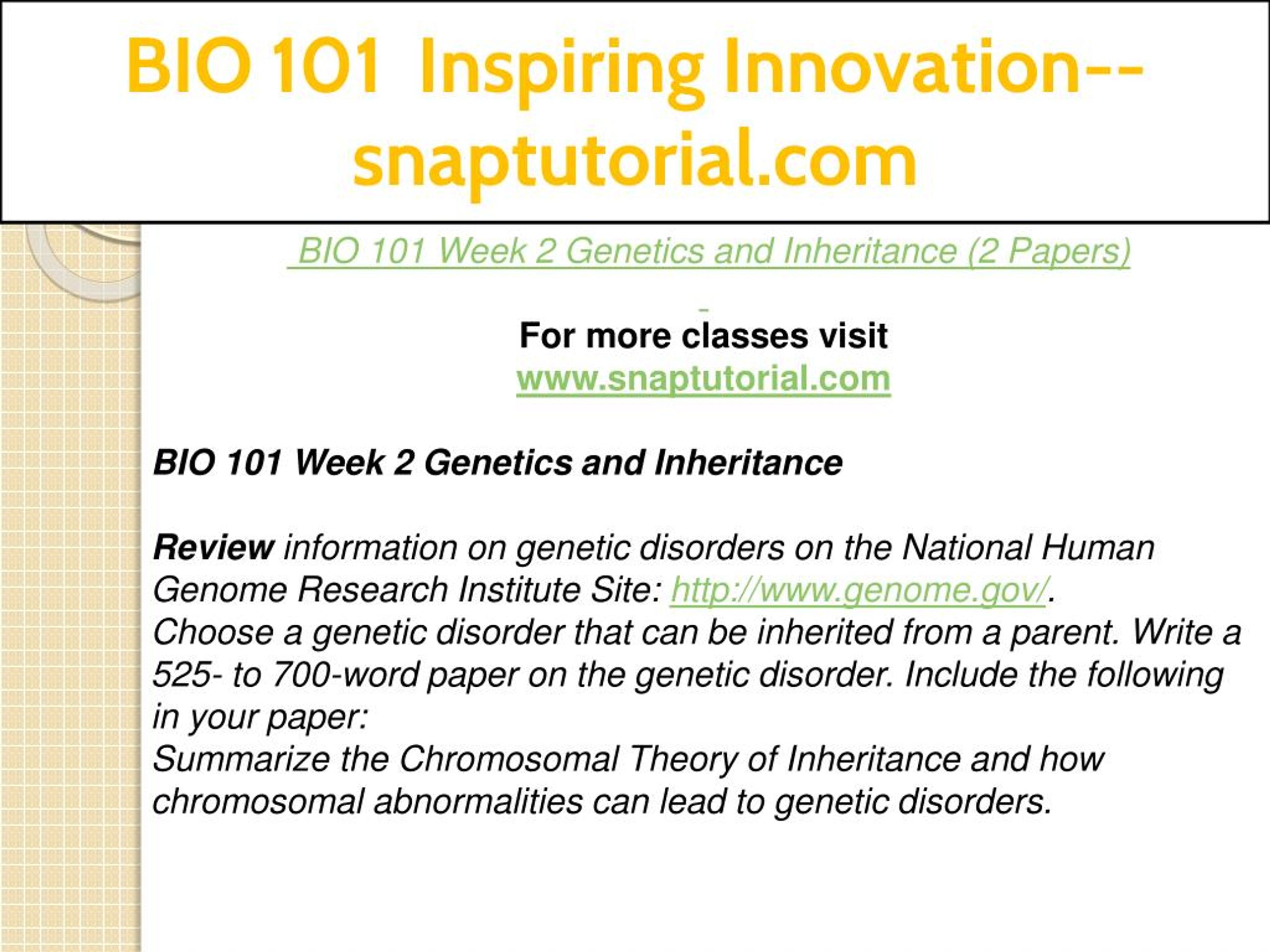 BIO 101 Inspiring Innovation--snaptutorial.com

BIO 101 Week 2 Genetics and Inheritance (2 Papers)

For more classes visit
www.snaptutorial.com

BIO 101 Week 2 Genetics and Inheritance

Review information on genetic disorders on the National Human Genome Research Institute Site: http://www.genome.gov/.
Choose a genetic disorder that can be inherited from a parent. Write a 525- to 700-word paper on the genetic disorder. Include the following in your paper:
Summarize the Chromosomal Theory of Inheritance and how chromosomal abnormalities can lead to genetic disorders.